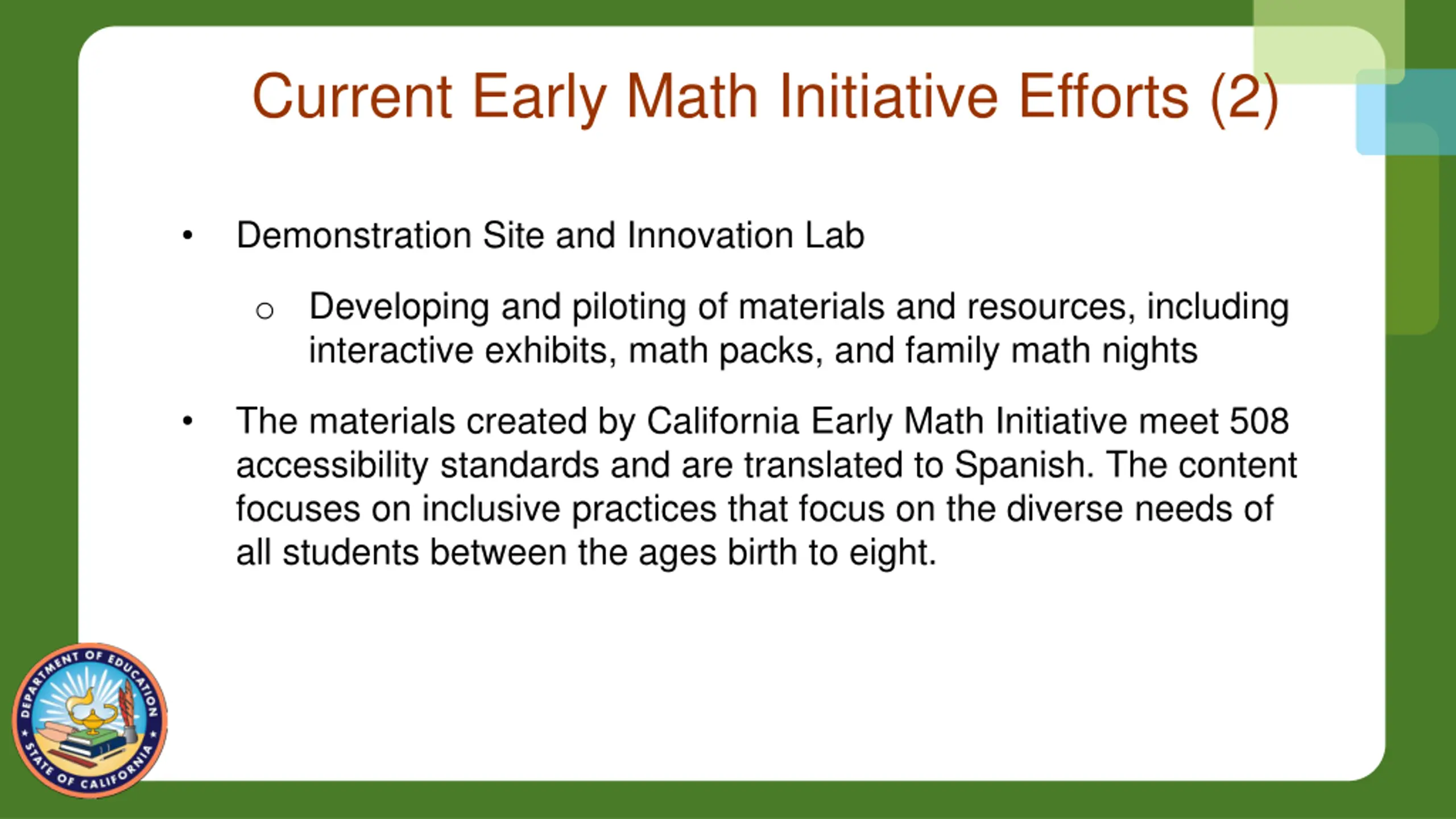 Current Early Math Initiative Efforts (2)

• Demonstration Site and Innovation Lab

○ Developing and piloting of materials and resources, including interactive exhibits, math packs, and family math nights

• The materials created by California Early Math Initiative meet 508 accessibility standards and are translated to Spanish. The content focuses on inclusive practices that focus on the diverse needs of all students between the ages birth to eight.

DEPARTMENT OF EDUCATION
STATE OF CALIFORNIA